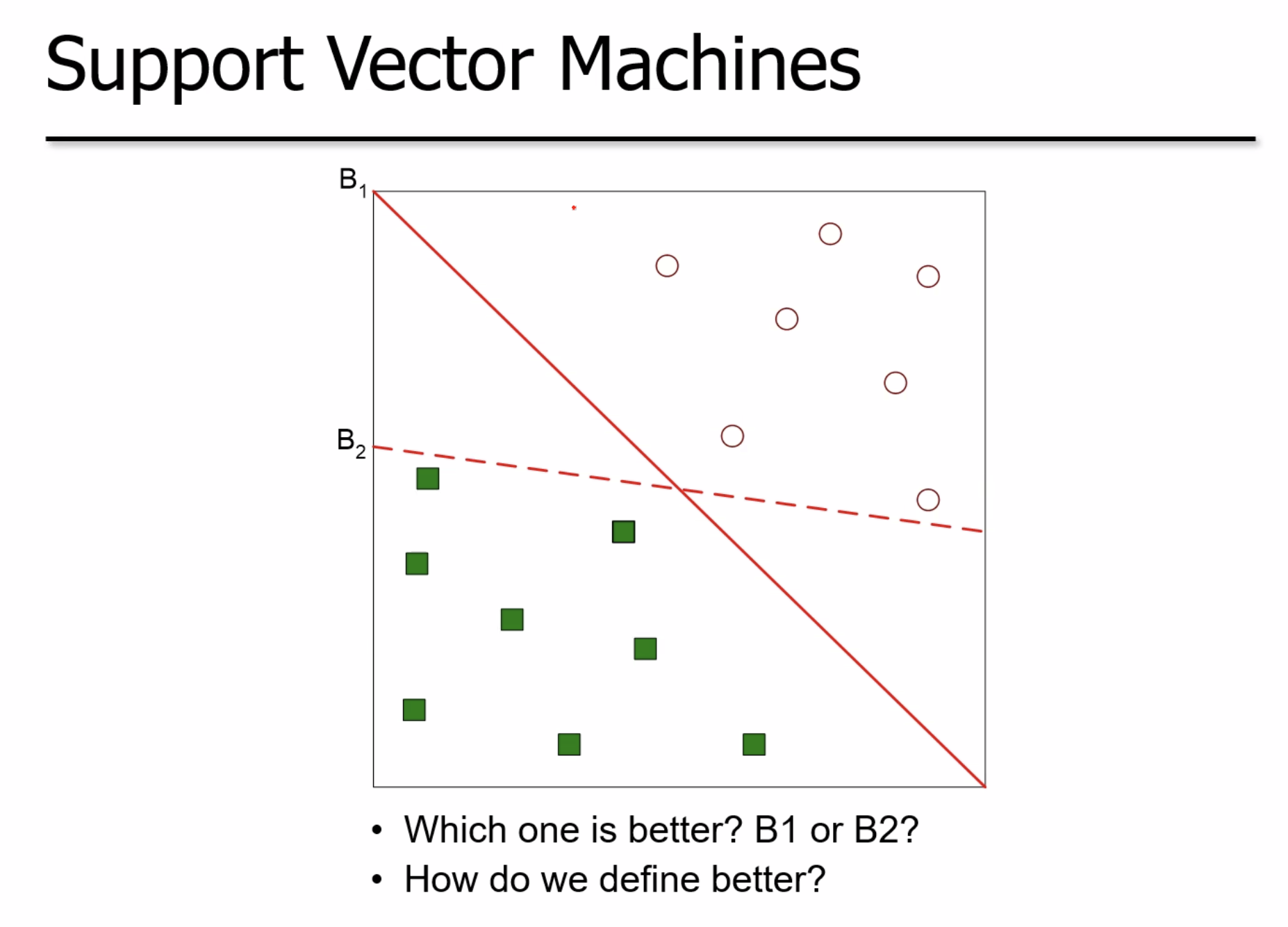 Support Vector Machines

$B_1$

$B_2$

• Which one is better? B1 or B2?
• How do we define better?